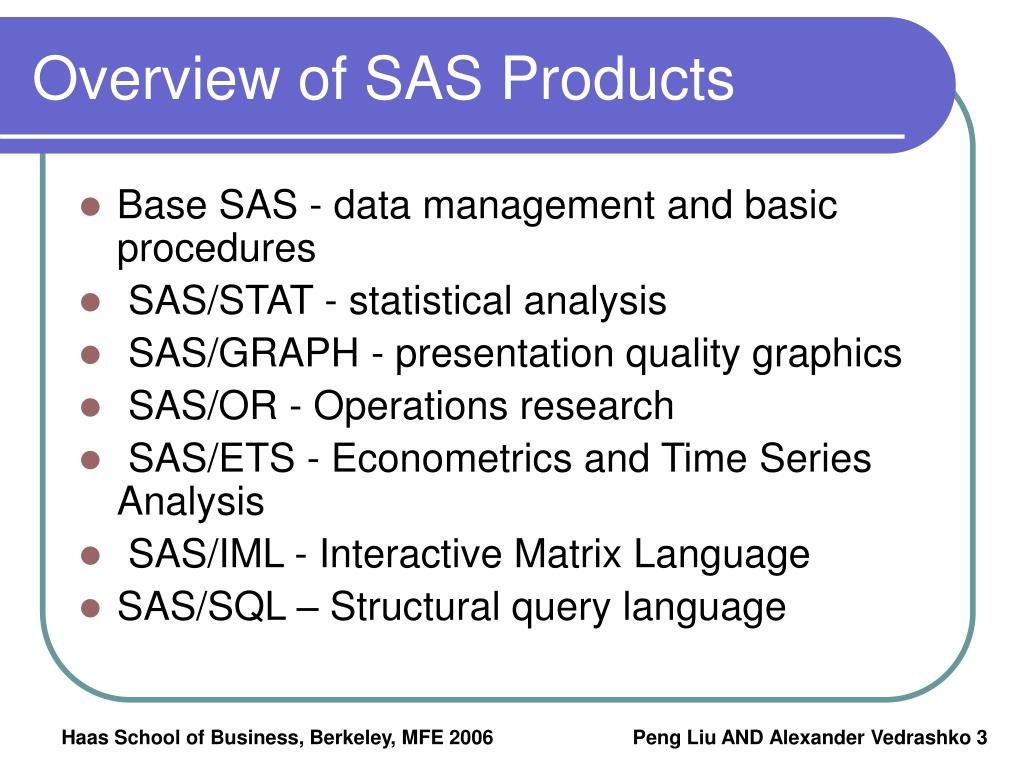 Overview of SAS Products

- Base SAS - data management and basic procedures
- SAS/STAT - statistical analysis
- SAS/GRAPH - presentation quality graphics
- SAS/OR - Operations research
- SAS/ETS - Econometrics and Time Series Analysis
- SAS/IML - Interactive Matrix Language
- SAS/SQL – Structural query language

Haas School of Business, Berkeley, MFE 2006

Peng Liu AND Alexander Vedrashko 3